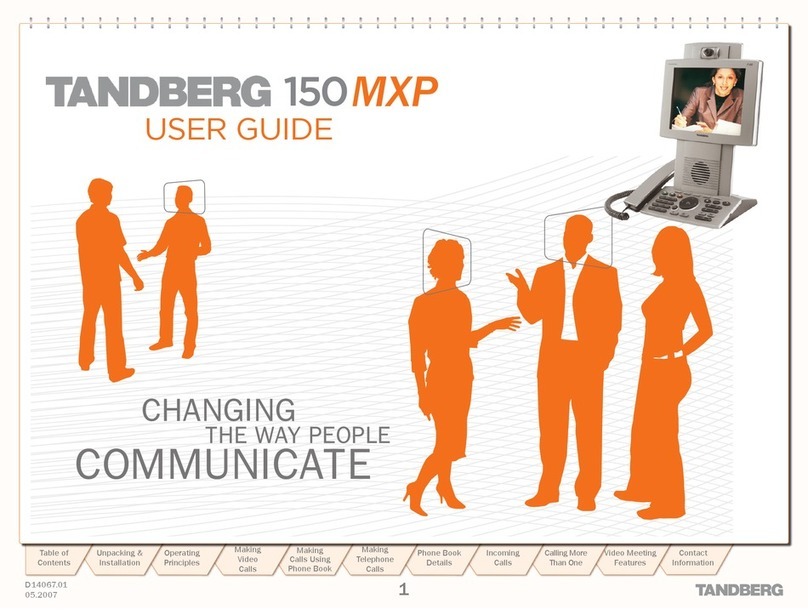 TANDBERG 150 MXP
USER GUIDE

CHANGING
THE WAY PEOPLE
COMMUNICATE

Table of Contents
Unpacking & Installation
Operating Principles
Making Video Calls
Making Calls Using Phone Book
Making Telephone Calls
Phone Book Details
Incoming Calls
Calling More Than One
Video Meeting Features
Contact Information

D14067.01
05.2007

1

TANDBERG